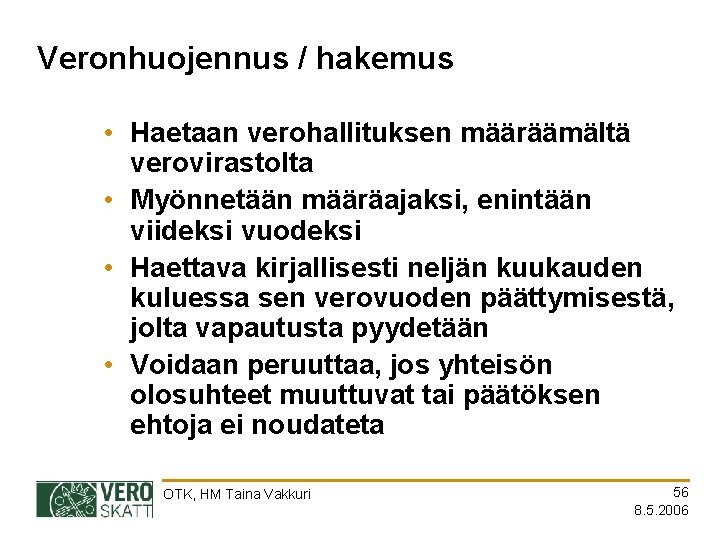 Veronhuojennus / hakemus

• Haetaan verohallituksen määräämältä verovirastolta
• Myönnetään määräajaksi, enintään viideksi vuodeksi
• Haettava kirjallisesti neljän kuukauden kuluessa sen verovuoden päättymisestä, jolta vapautusta pyydetään
• Voidaan peruuttaa, jos yhteisön olosuhteet muuttuvat tai päätöksen ehtoja ei noudateta

VERO SKATT

OTK, HM Taina Vakkuri

56
8.5.2006